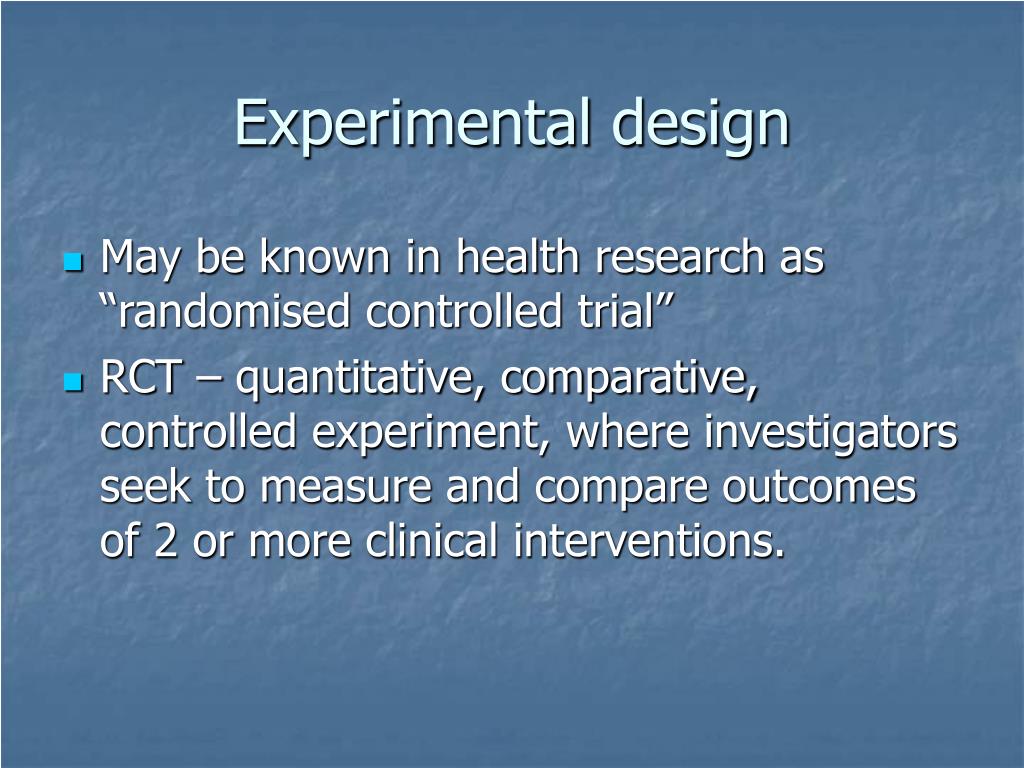 Experimental design

- May be known in health research as “randomised controlled trial”
- RCT – quantitative, comparative, controlled experiment, where investigators seek to measure and compare outcomes of 2 or more clinical interventions.